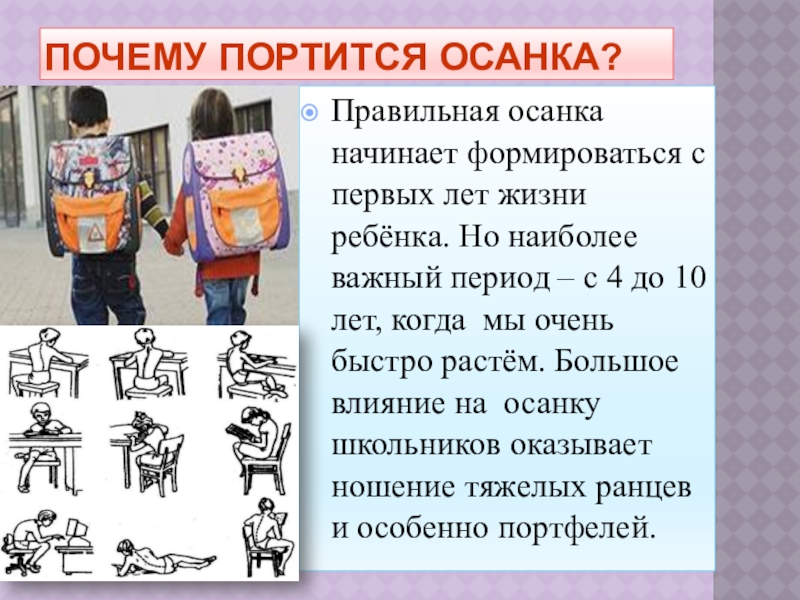 ПОЧЕМУ ПОРТИТСЯ ОСАНКА?

Правильная осанка начинает формироваться с первых лет жизни ребёнка. Но наиболее важный период – с 4 до 10 лет, когда мы очень быстро растём. Большое влияние на осанку школьников оказывает ношение тяжелых ранцев и особенно портфелей.